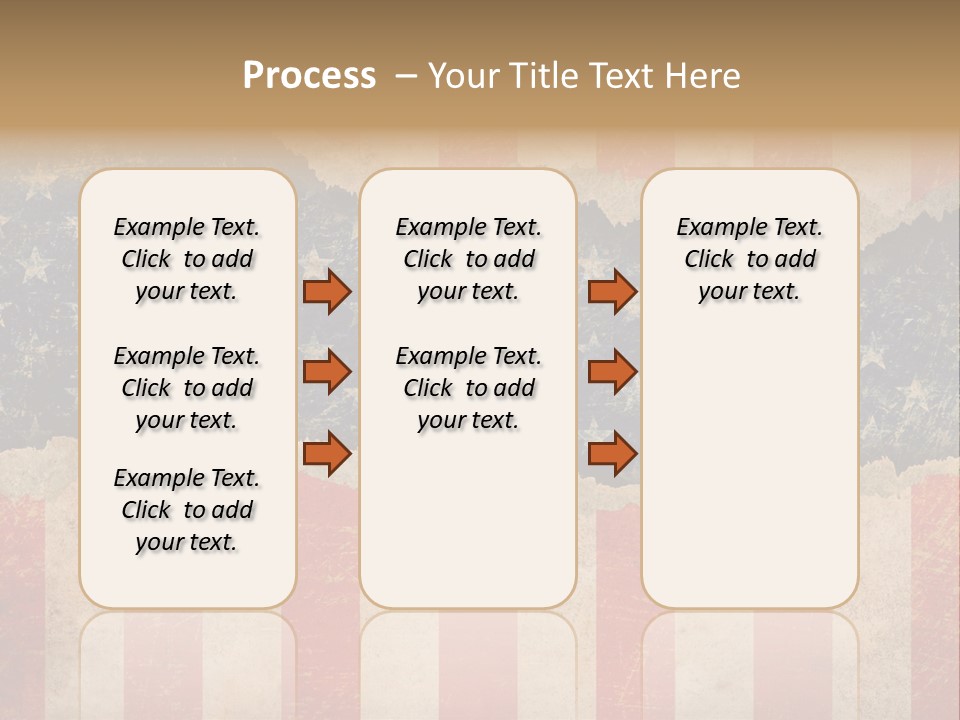 Process – Your Title Text Here

Example Text. Click to add your text.

Example Text. Click to add your text.

Example Text. Click to add your text.

Example Text. Click to add your text.

Example Text. Click to add your text.

Example Text. Click to add your text.